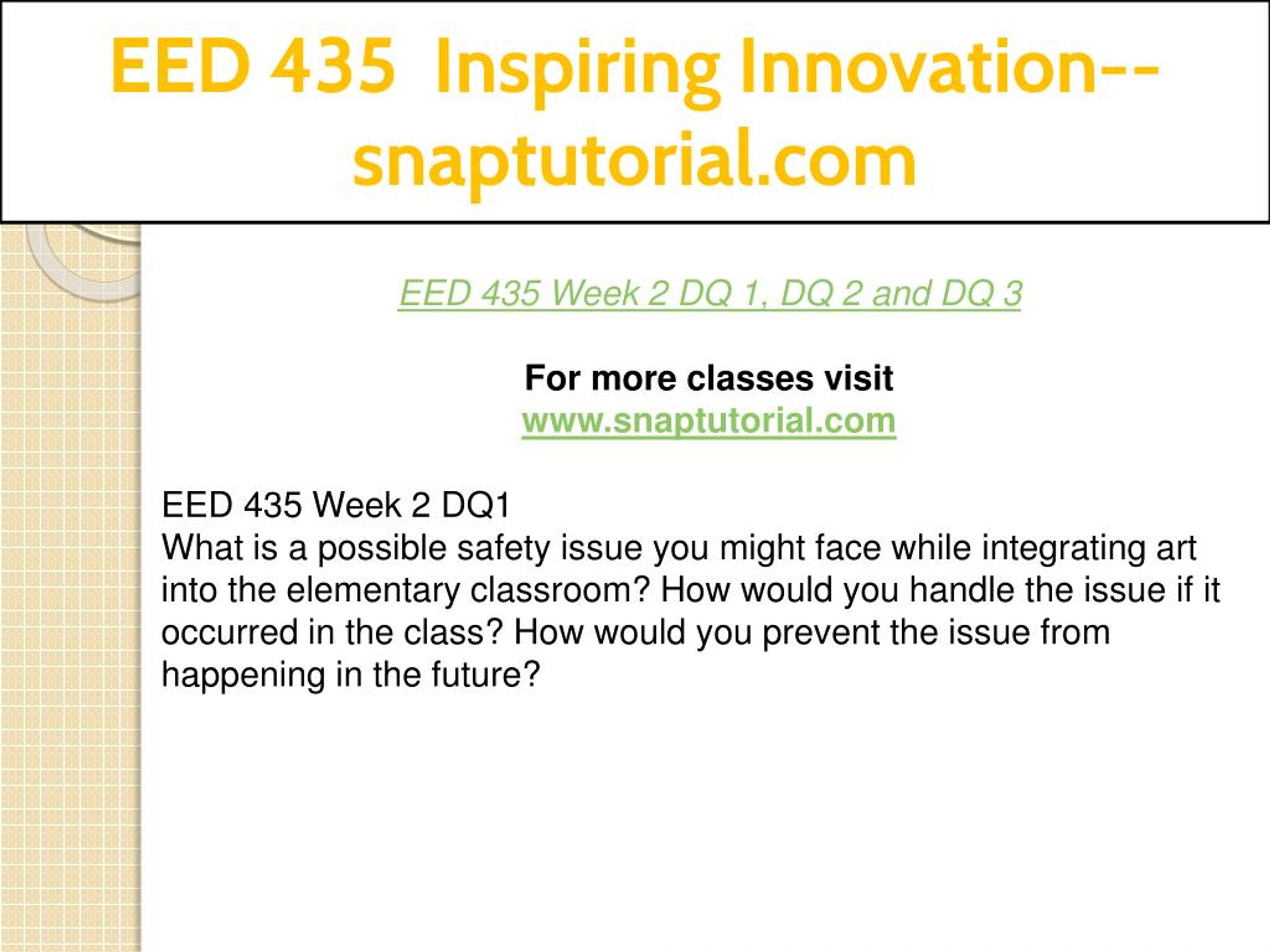 EED 435 Inspiring Innovation--snaptutorial.com

EED 435 Week 2 DQ 1, DQ 2 and DQ 3

For more classes visit
www.snaptutorial.com

EED 435 Week 2 DQ1
What is a possible safety issue you might face while integrating art into the elementary classroom? How would you handle the issue if it occurred in the class? How would you prevent the issue from happening in the future?